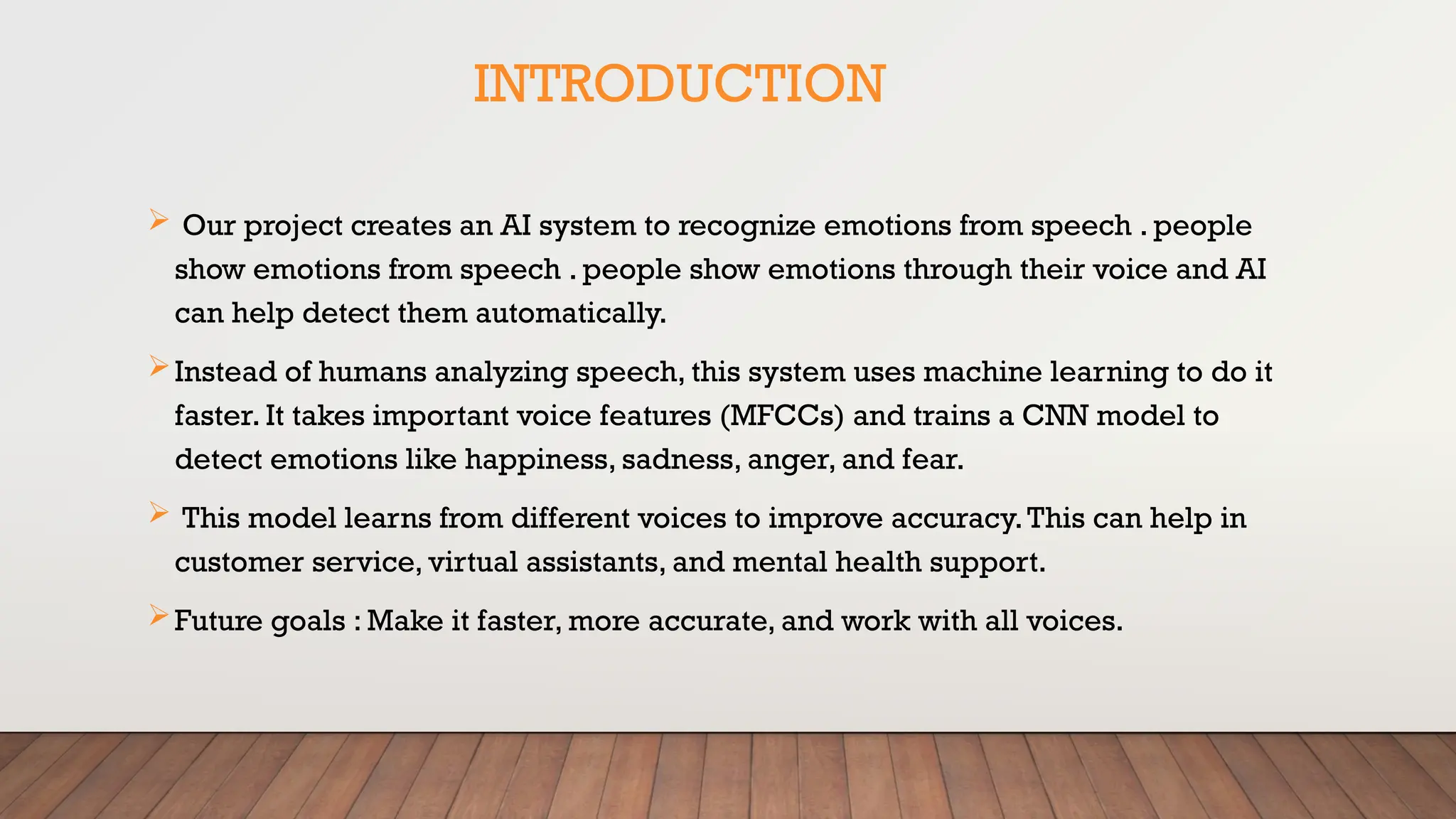 INTRODUCTION

➢ Our project creates an AI system to recognize emotions from speech . people show emotions from speech . people show emotions through their voice and AI can help detect them automatically.

➢ Instead of humans analyzing speech, this system uses machine learning to do it faster. It takes important voice features (MFCCs) and trains a CNN model to detect emotions like happiness, sadness, anger, and fear.

➢ This model learns from different voices to improve accuracy. This can help in customer service, virtual assistants, and mental health support.

➢ Future goals : Make it faster, more accurate, and work with all voices.